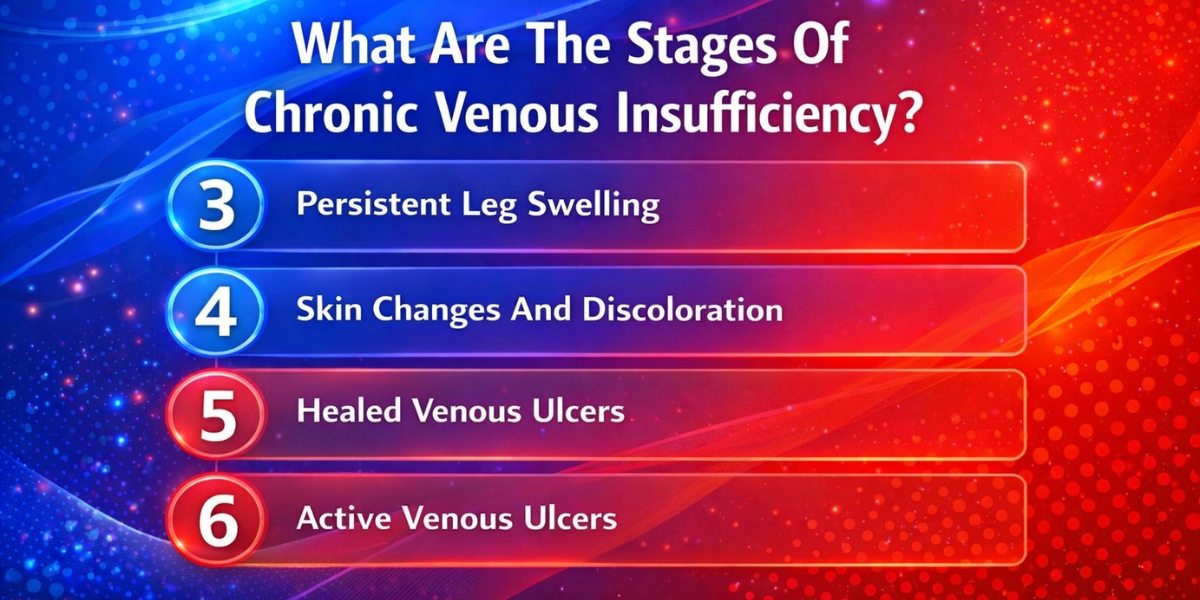 What Are The Stages Of Chronic Venous Insufficiency?

3 Persistent Leg Swelling

4 Skin Changes And Discoloration

5 Healed Venous Ulcers

6 Active Venous Ulcers